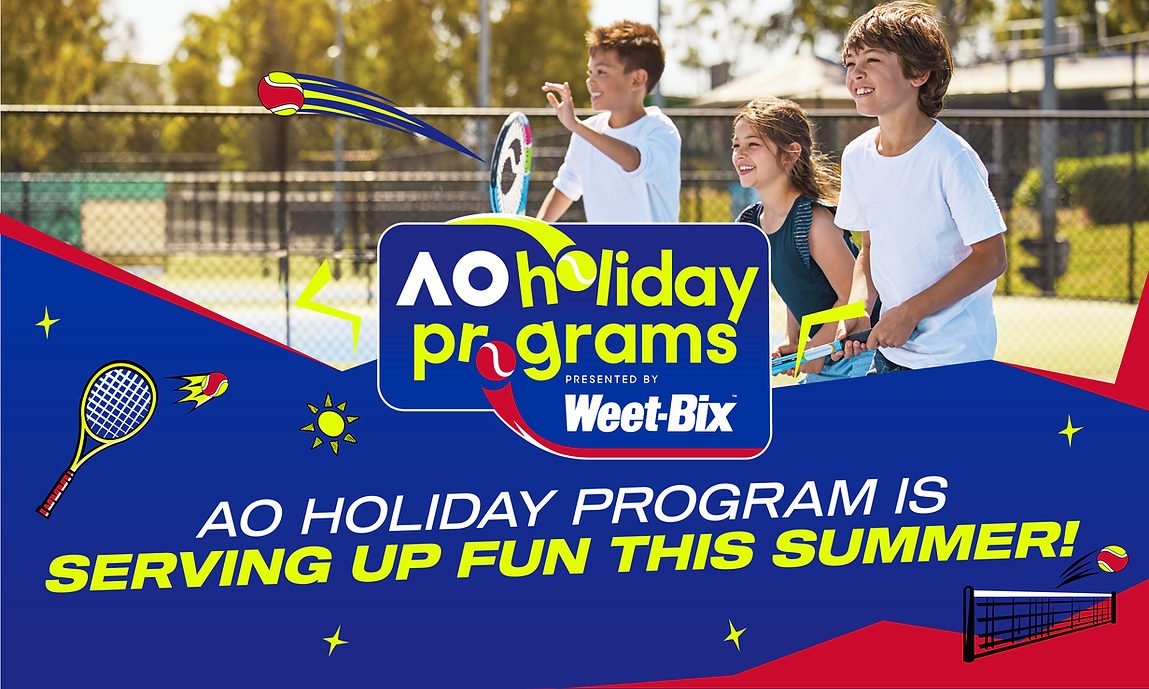 AO holiday programs

PRESENTED BY

Weet-Bix™

AO HOLIDAY PROGRAM IS SERVING UP FUN THIS SUMMER!